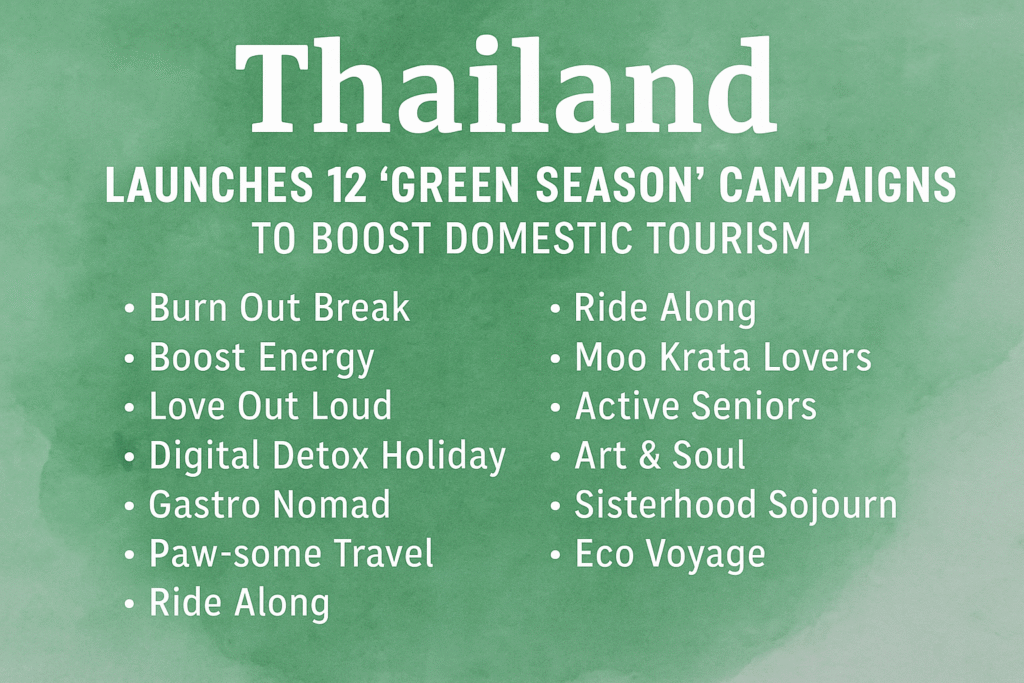 Thailand

LAUNCHES 12 'GREEN SEASON' CAMPAIGNS
TO BOOST DOMESTIC TOURISM

• Burn Out Break
• Boost Energy
• Love Out Loud
• Digital Detox Holiday
• Gastro Nomad
• Paw-some Travel
• Ride Along

• Ride Along
• Moo Krata Lovers
• Active Seniors
• Art & Soul
• Sisterhood Sojourn
• Eco Voyage